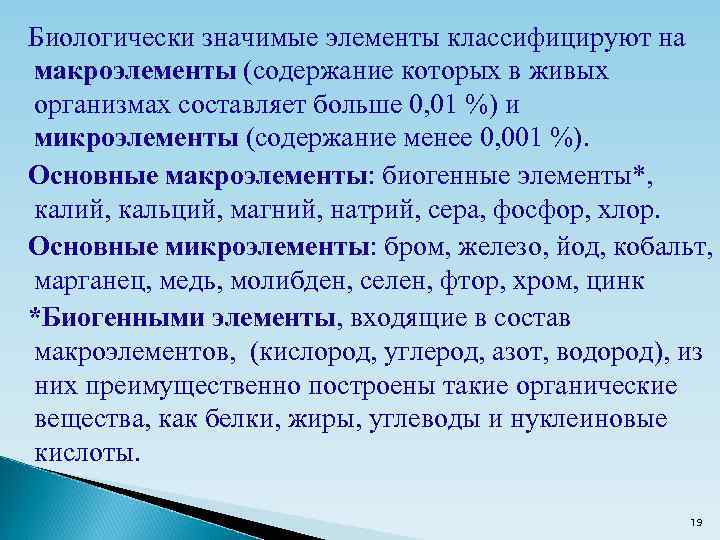 Биологически значимые элементы классифицируют на макроэлементы (содержание которых в живых организмах составляет больше 0,01 %) и микроэлементы (содержание менее 0,001 %).

Основные макроэлементы: биогенные элементы*, калий, кальций, магний, натрий, сера, фосфор, хлор.

Основные микроэлементы: бром, железо, йод, кобальт, марганец, медь, молибден, селен, фтор, хром, цинк

*Биогенными элементы, входящие в состав макроэлементов, (кислород, углерод, азот, водород), из них преимущественно построены такие органические вещества, как белки, жиры, углеводы и нуклеиновые кислоты.

19